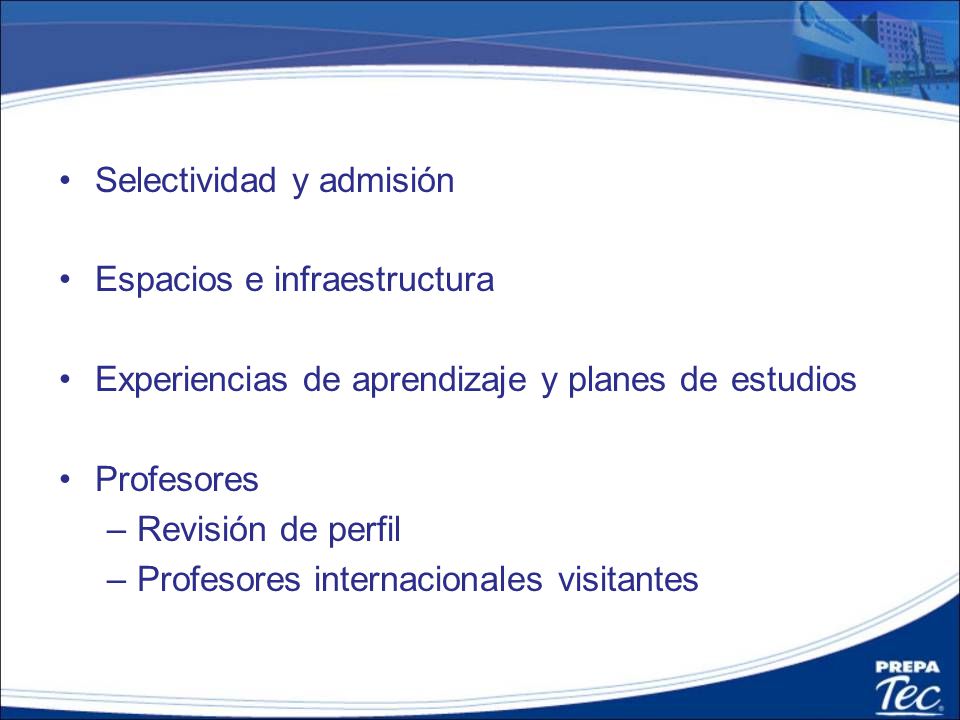 • Selectividad y admisión

• Espacios e infraestructura

• Experiencias de aprendizaje y planes de estudios

• Profesores
– Revisión de perfil
– Profesores internacionales visitantes

PREPA Tec